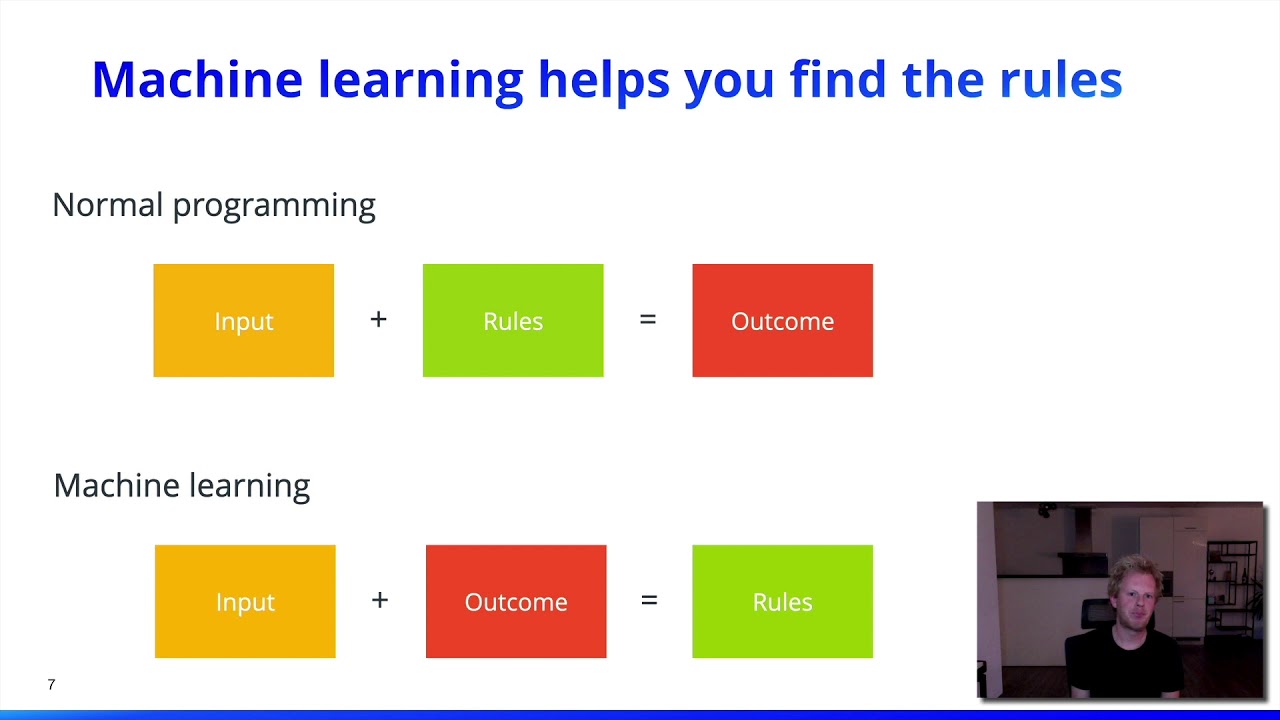 Machine learning helps you find the rules

Normal programming

Input + Rules = Outcome

Machine learning

Input + Outcome = Rules

7